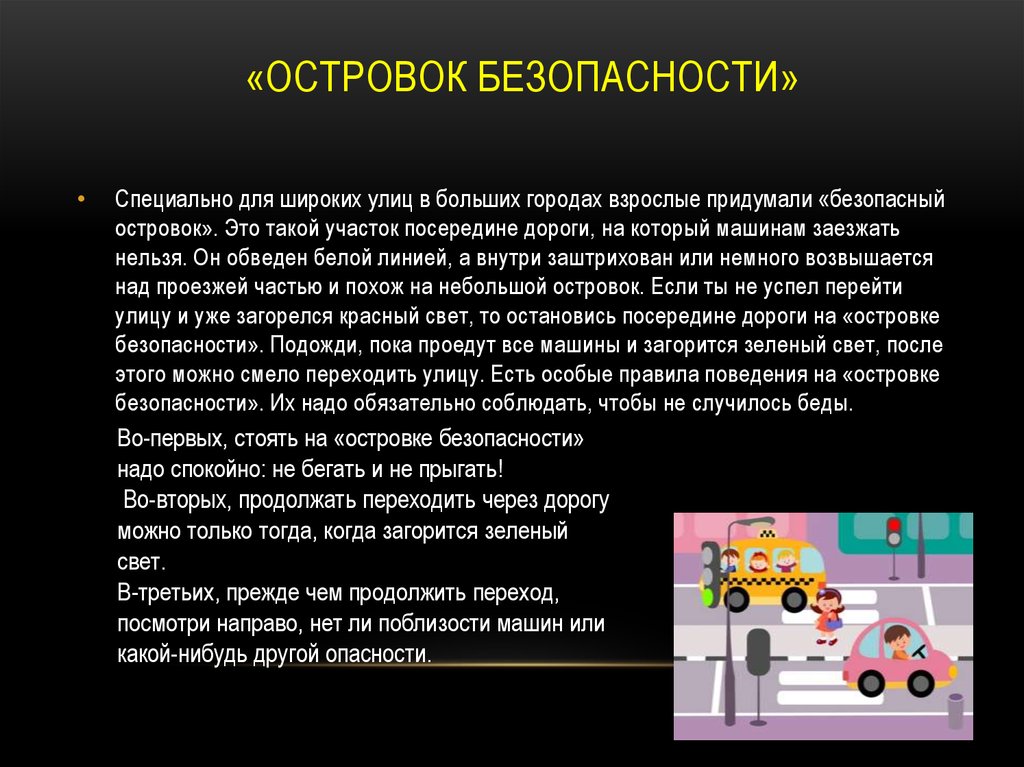 «ОСТРОВОК БЕЗОПАСНОСТИ»

• Специально для широких улиц в больших городах взрослые придумали «безопасный островок». Это такой участок посередине дороги, на который машинам заезжать нельзя. Он обведен белой линией, а внутри заштрихован или немного возвышается над проезжей частью и похож на небольшой островок. Если ты не успел перейти улицу и уже загорелся красный свет, то остановись посередине дороги на «островке безопасности». Подожди, пока проедут все машины и загорится зеленый свет, после этого можно смело переходить улицу. Есть особые правила поведения на «островке безопасности». Их надо обязательно соблюдать, чтобы не случилось беды.

Во-первых, стоять на «островке безопасности» надо спокойно: не бегать и не прыгать!
Во-вторых, продолжать переходить через дорогу можно только тогда, когда загорится зеленый свет.
В-третьих, прежде чем продолжить переход, посмотри направо, нет ли поблизости машин или какой-нибудь другой опасности.